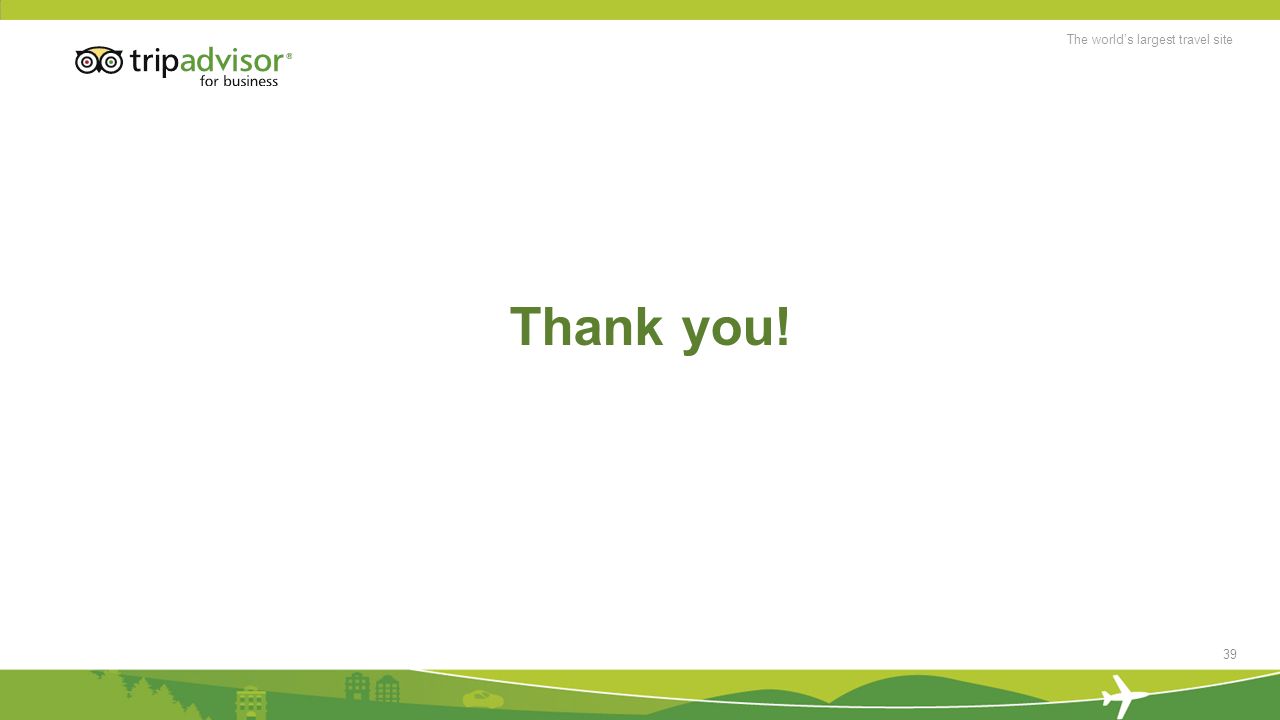 tripadvisor®
for business

The world's largest travel site

Thank you!

39